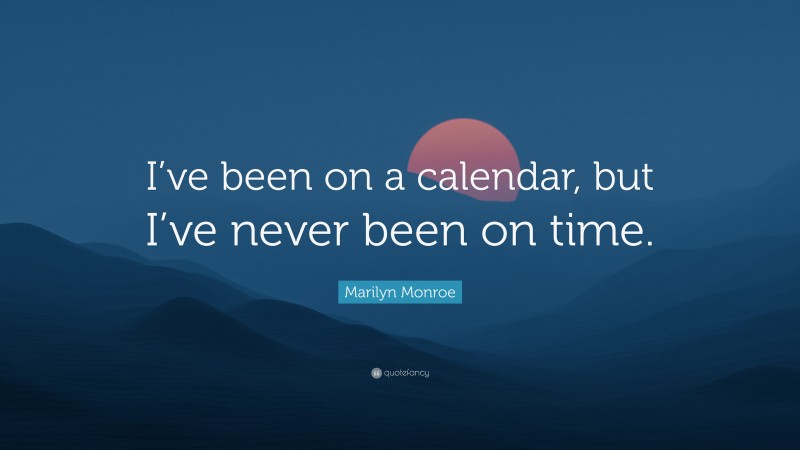 I’ve been on a calendar, but I’ve never been on time.

Marilyn Monroe

quotefancy